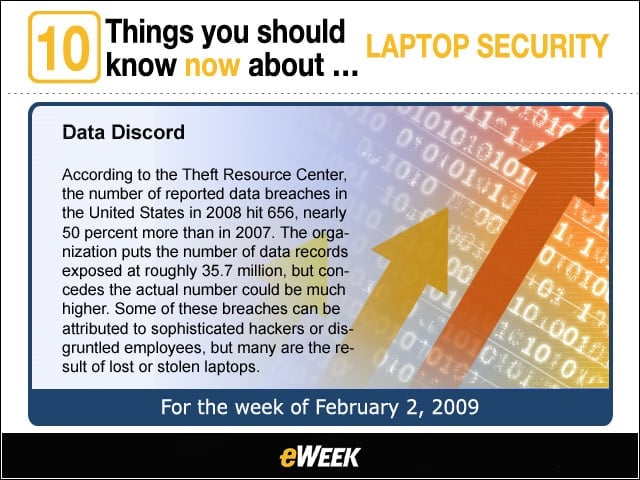 10 Things you should know now about ... LAPTOP SECURITY

Data Discord

According to the Theft Resource Center, the number of reported data breaches in the United States in 2008 hit 656, nearly 50 percent more than in 2007. The organization puts the number of data records exposed at roughly 35.7 million, but concedes the actual number could be much higher. Some of these breaches can be attributed to sophisticated hackers or disgruntled employees, but many are the result of lost or stolen laptops.

For the week of February 2, 2009

eWEEK